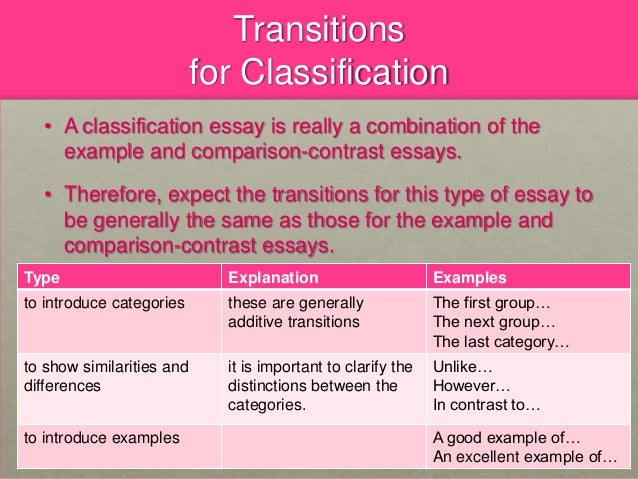 Transitions for Classification

• A classification essay is really a combination of the example and comparison-contrast essays.

• Therefore, expect the transitions for this type of essay to be generally the same as those for the example and comparison-contrast essays.

| Type | Explanation | Examples |
|---|---|---|
| to introduce categories | these are generally additive transitions | The first group… The next group… The last category… |
| to show similarities and differences | it is important to clarify the distinctions between the categories. | Unlike… However… In contrast to… |
| to introduce examples | | A good example of… An excellent example of… |